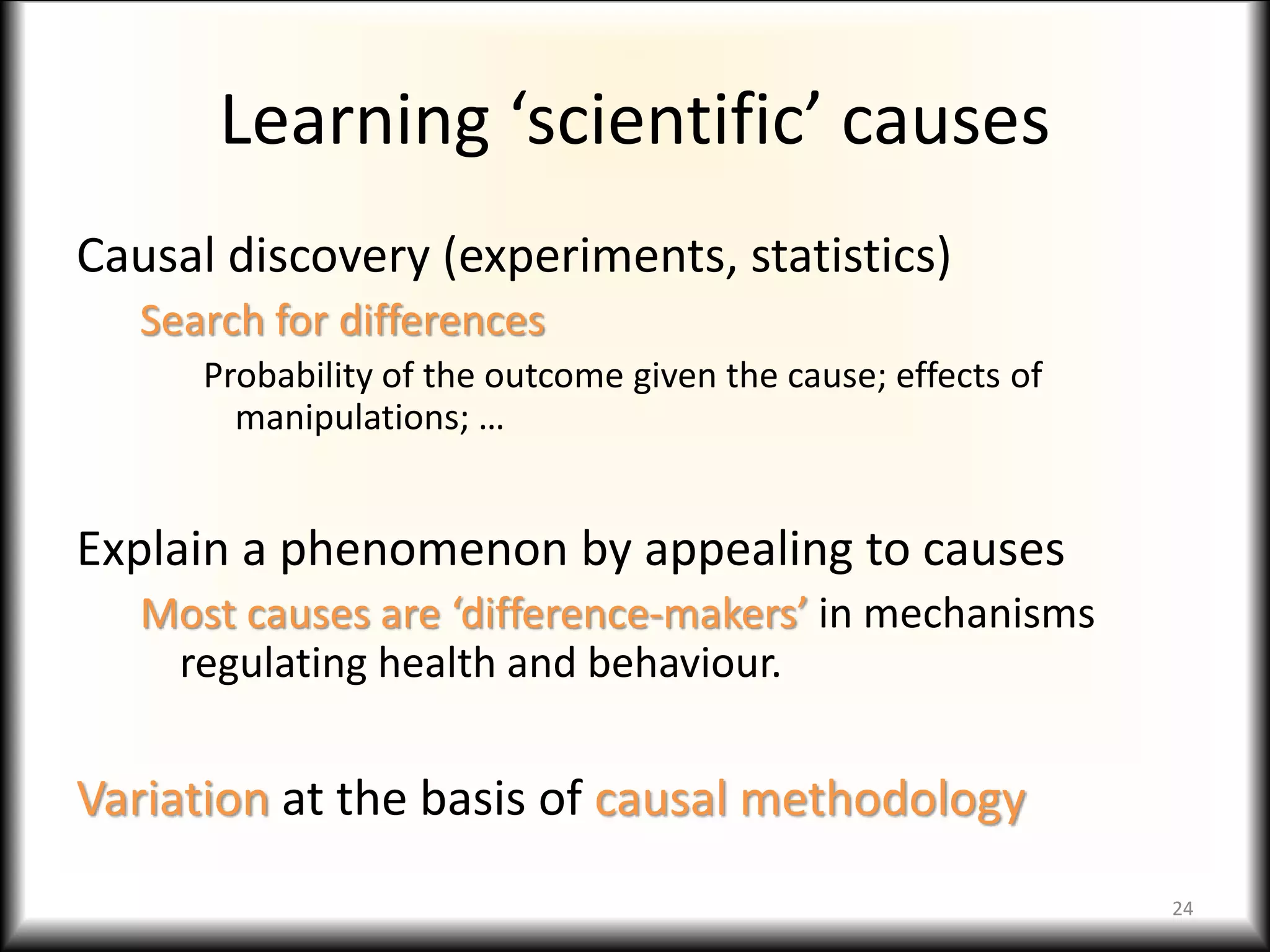 Learning ‘scientific’ causes

Causal discovery (experiments, statistics)

Search for differences

Probability of the outcome given the cause; effects of manipulations; …

Explain a phenomenon by appealing to causes

Most causes are ‘difference-makers’ in mechanisms regulating health and behaviour.

Variation at the basis of causal methodology

24